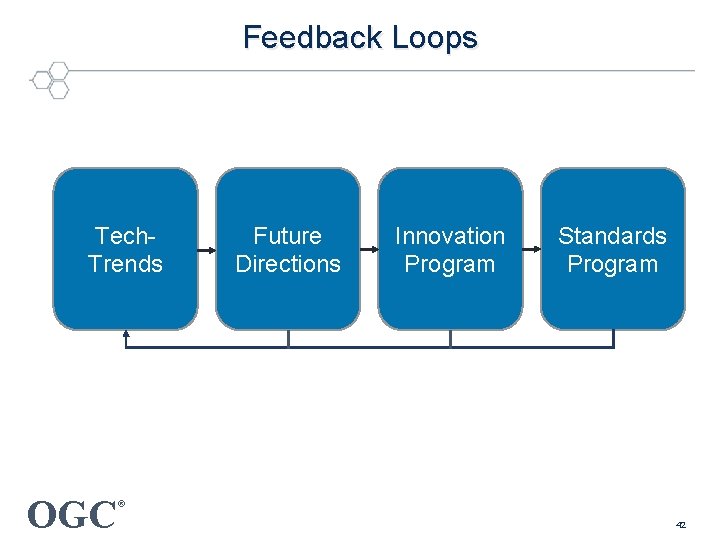 Feedback Loops

Tech-Trends

Future Directions

Innovation Program

Standards Program

OGC®

42